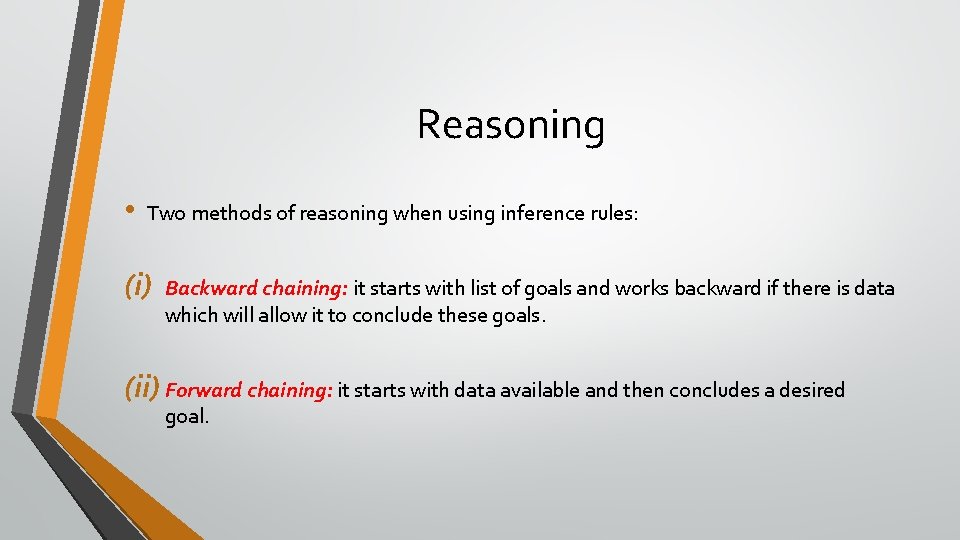 Reasoning

• Two methods of reasoning when using inference rules:

(i) Backward chaining: it starts with list of goals and works backward if there is data which will allow it to conclude these goals.

(ii) Forward chaining: it starts with data available and then concludes a desired goal.